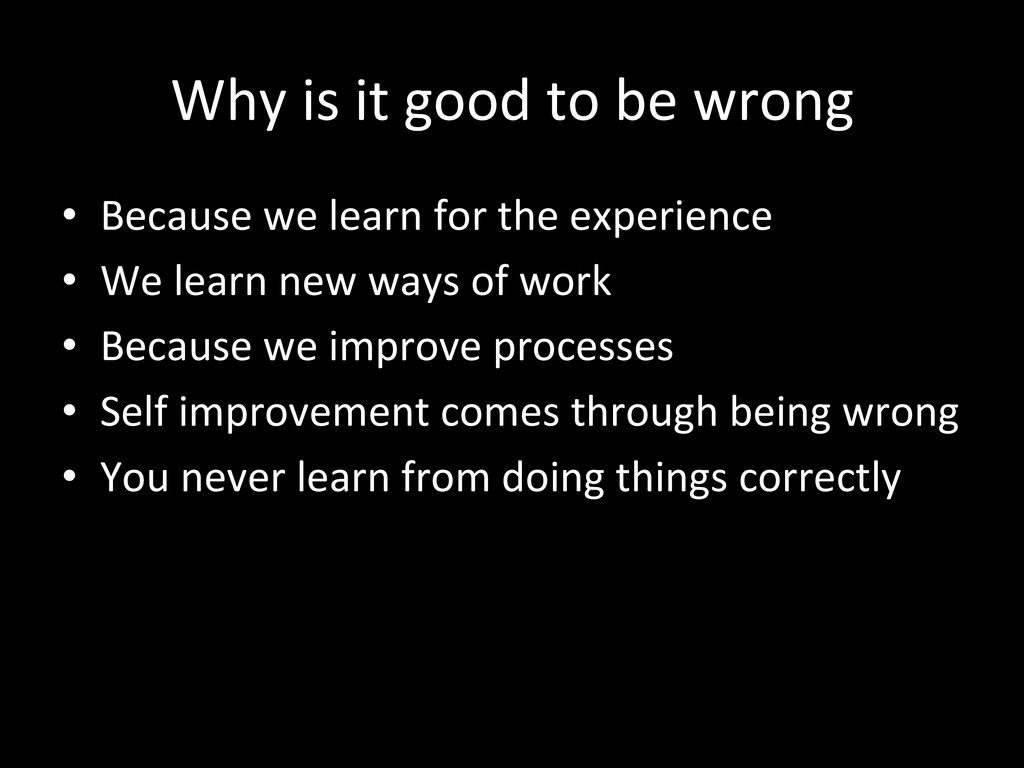 Why is it good to be wrong

• Because we learn for the experience
• We learn new ways of work
• Because we improve processes
• Self improvement comes through being wrong
• You never learn from doing things correctly